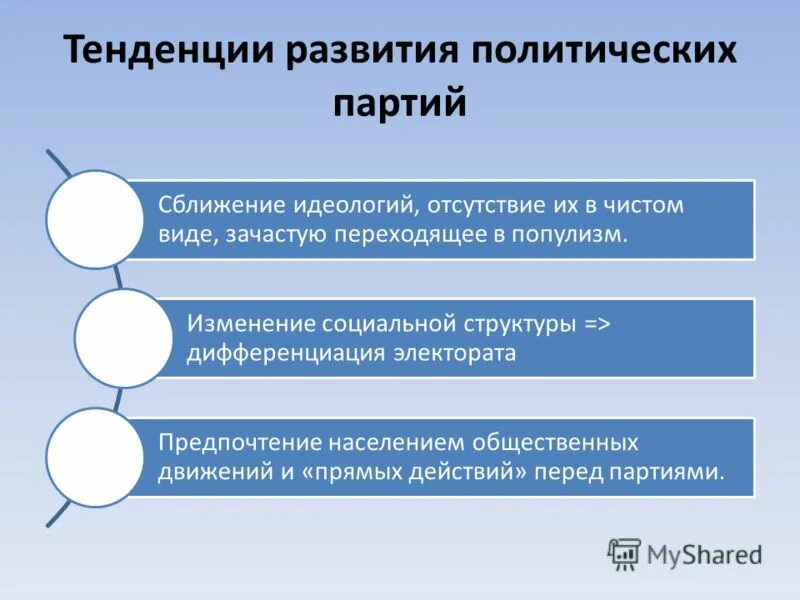 Тенденции развития политических партий

Сближение идеологий, отсутствие их в чистом виде, зачастую переходящее в популизм.

Изменение социальной структуры => дифференциация электората

Предпочтение населением общественных движений и «прямых действий» перед партиями.

MyShared